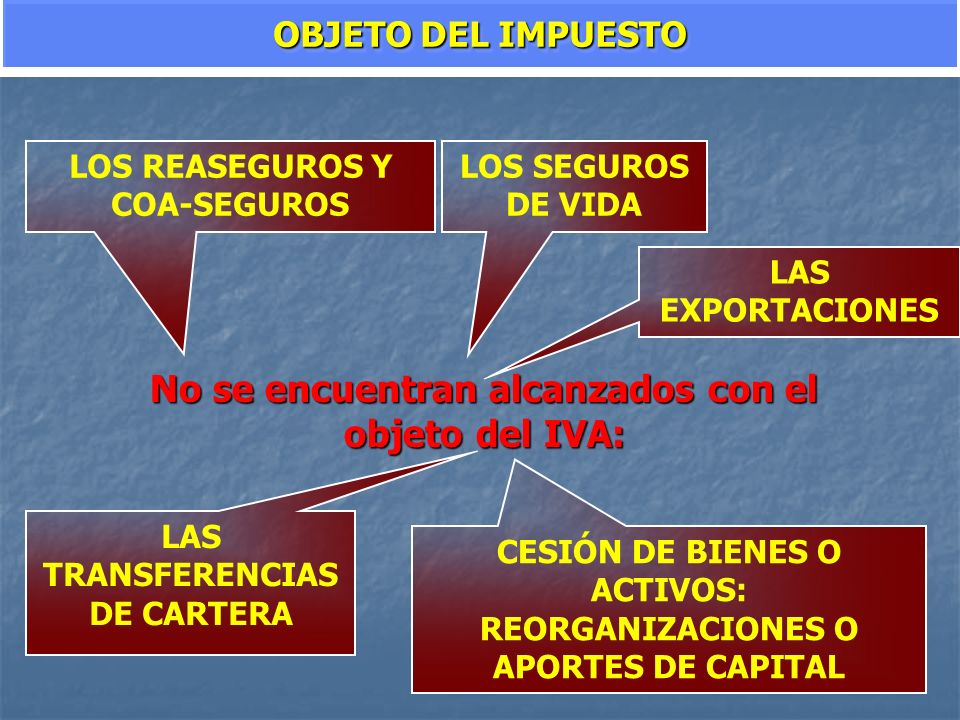 OBJETO DEL IMPUESTO

LOS REASEGUROS Y COA-SEGUROS

LOS SEGUROS DE VIDA

LAS EXPORTACIONES

No se encuentran alcanzados con el objeto del IVA:

LAS TRANSFERENCIAS DE CARTERA

CESIÓN DE BIENES O ACTIVOS: REORGANIZACIONES O APORTES DE CAPITAL